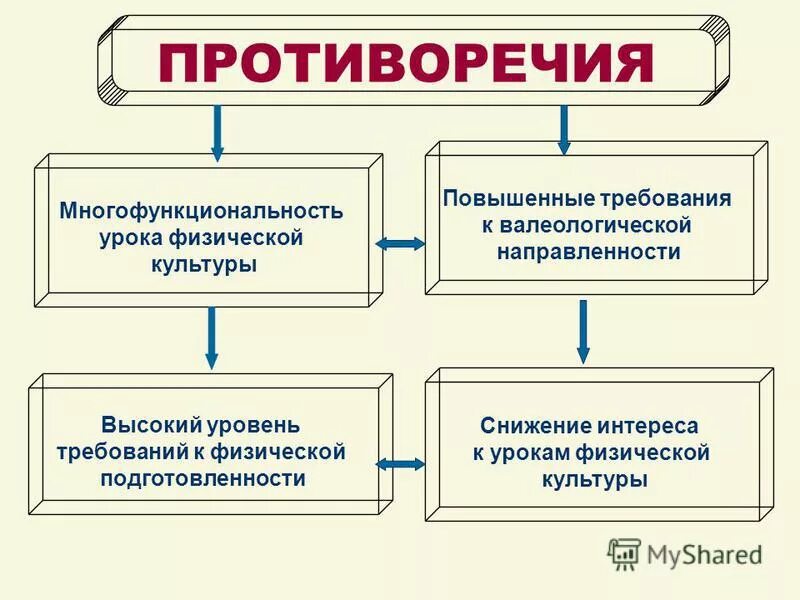 ПРОТИВОРЕЧИЯ

Многофункциональность урока физической культуры

Повышенные требования к валеологической направленности

Высокий уровень требований к физической подготовленности

Снижение интереса к урокам физической культуры

MyShared